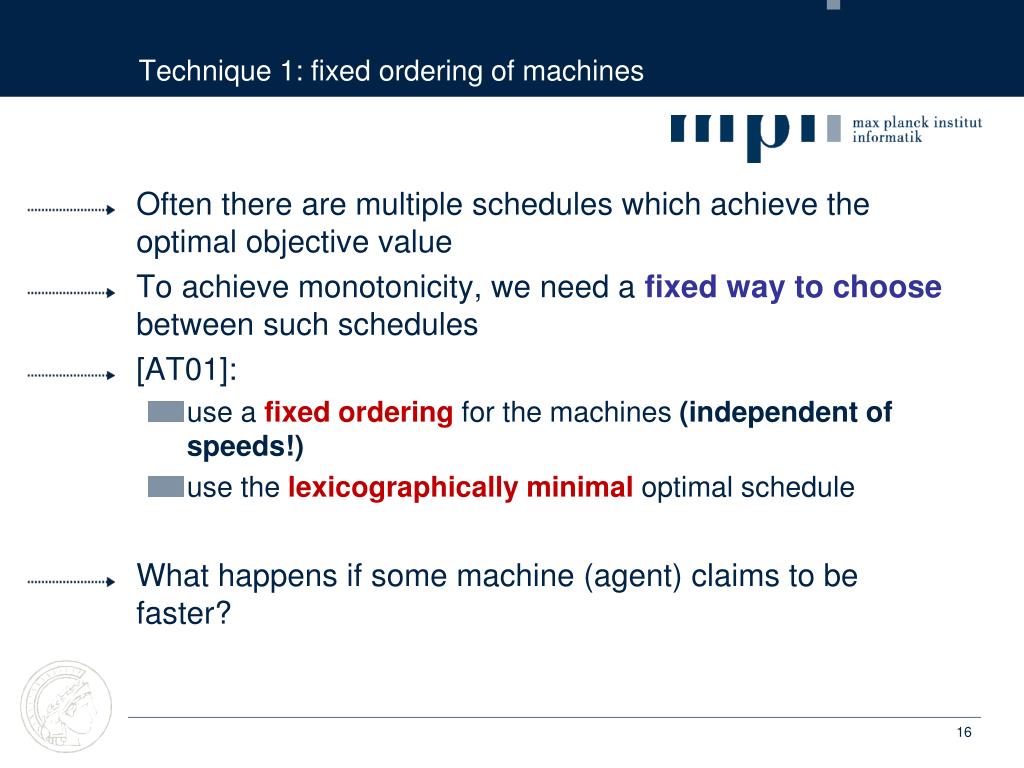 Technique 1: fixed ordering of machines

mpi max planck institut informatik

Often there are multiple schedules which achieve the optimal objective value

To achieve monotonicity, we need a fixed way to choose between such schedules

[AT01]:

use a fixed ordering for the machines (independent of speeds!)

use the lexicographically minimal optimal schedule

What happens if some machine (agent) claims to be faster?

16